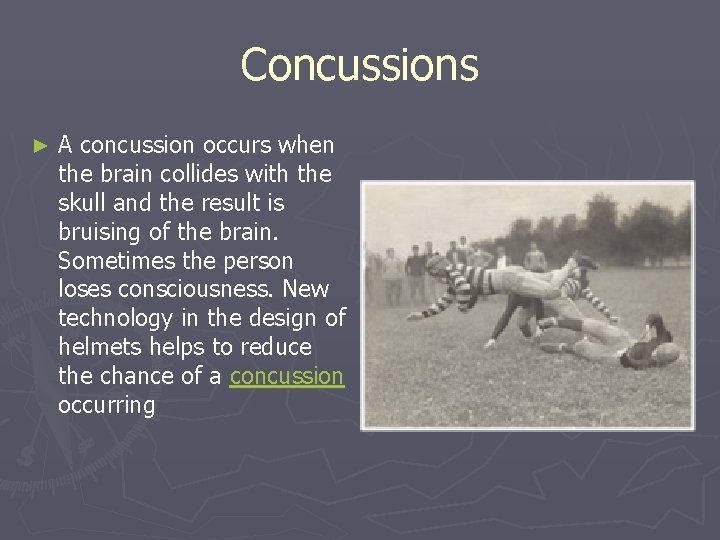 Concussions

► A concussion occurs when the brain collides with the skull and the result is bruising of the brain. Sometimes the person loses consciousness. New technology in the design of helmets helps to reduce the chance of a concussion occurring